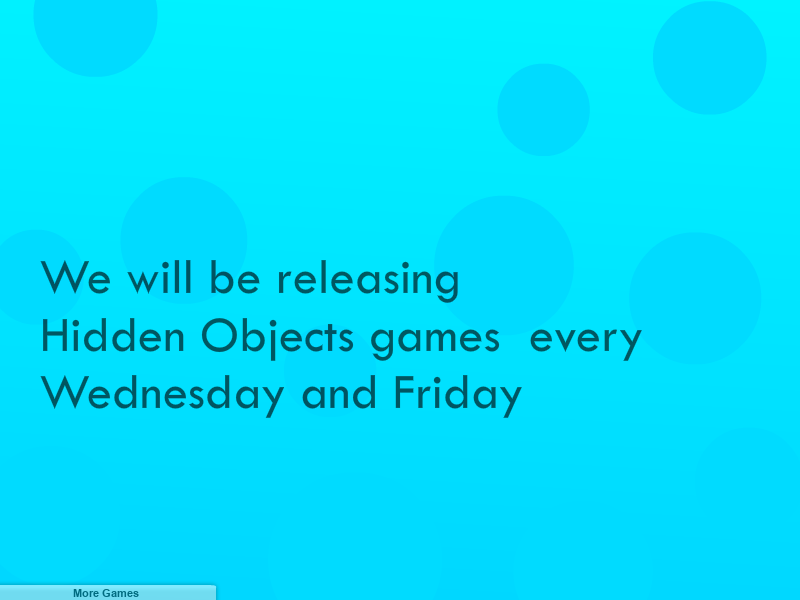 We will be releasing Hidden Objects games every Wednesday and Friday

More Games